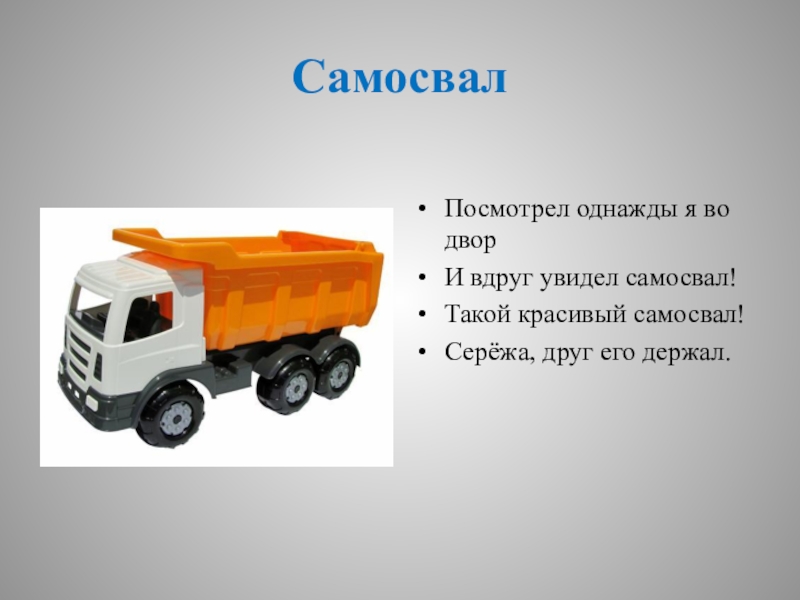 Самосвал

• Посмотрел однажды я во двор
• И вдруг увидел самосвал!
• Такой красивый самосвал!
• Серёжа, друг его держал.